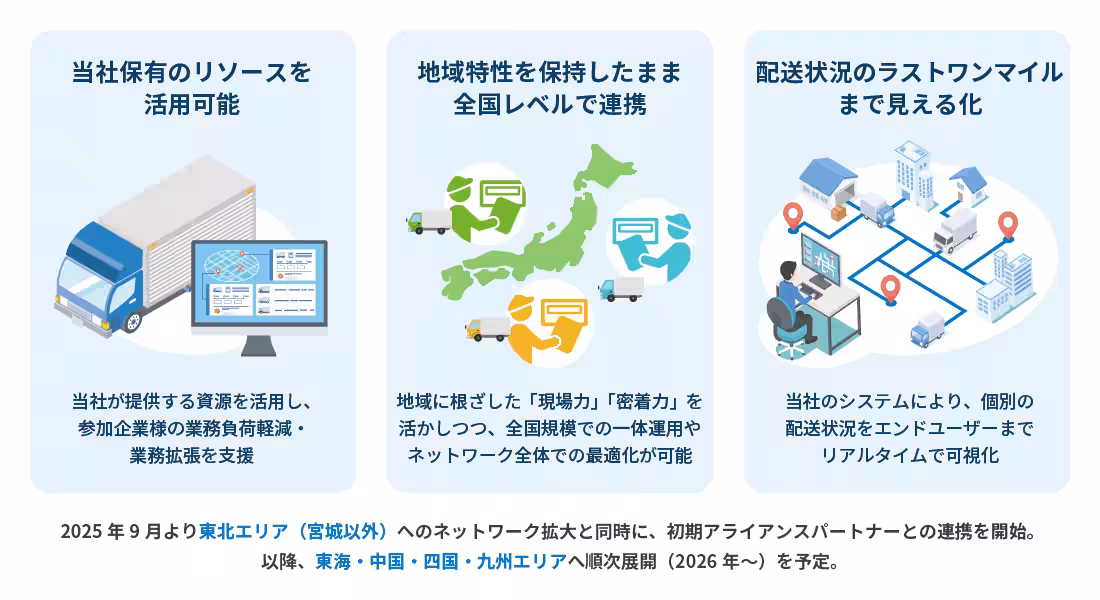 当社保有のリソースを活用可能

当社が提供する資源を活用し、参加企業様の業務負荷軽減・業務拡張を支援

地域特性を保持したまま全国レベルで連携

地域に根ざした「現場力」「密着力」を活かしつつ、全国規模での一体運用やネットワーク全体での最適化が可能

配送状況のラストワンマイルまで見える化

当社のシステムにより、個別の配送状況をエンドユーザーまでリアルタイムで可視化

2025 年 9 月より東北エリア（宮城以外）へのネットワーク拡大と同時に、初期アライアンスパートナーとの連携を開始。
以降、東海・中国・四国・九州エリアへ順次展開（2026 年～）を予定。